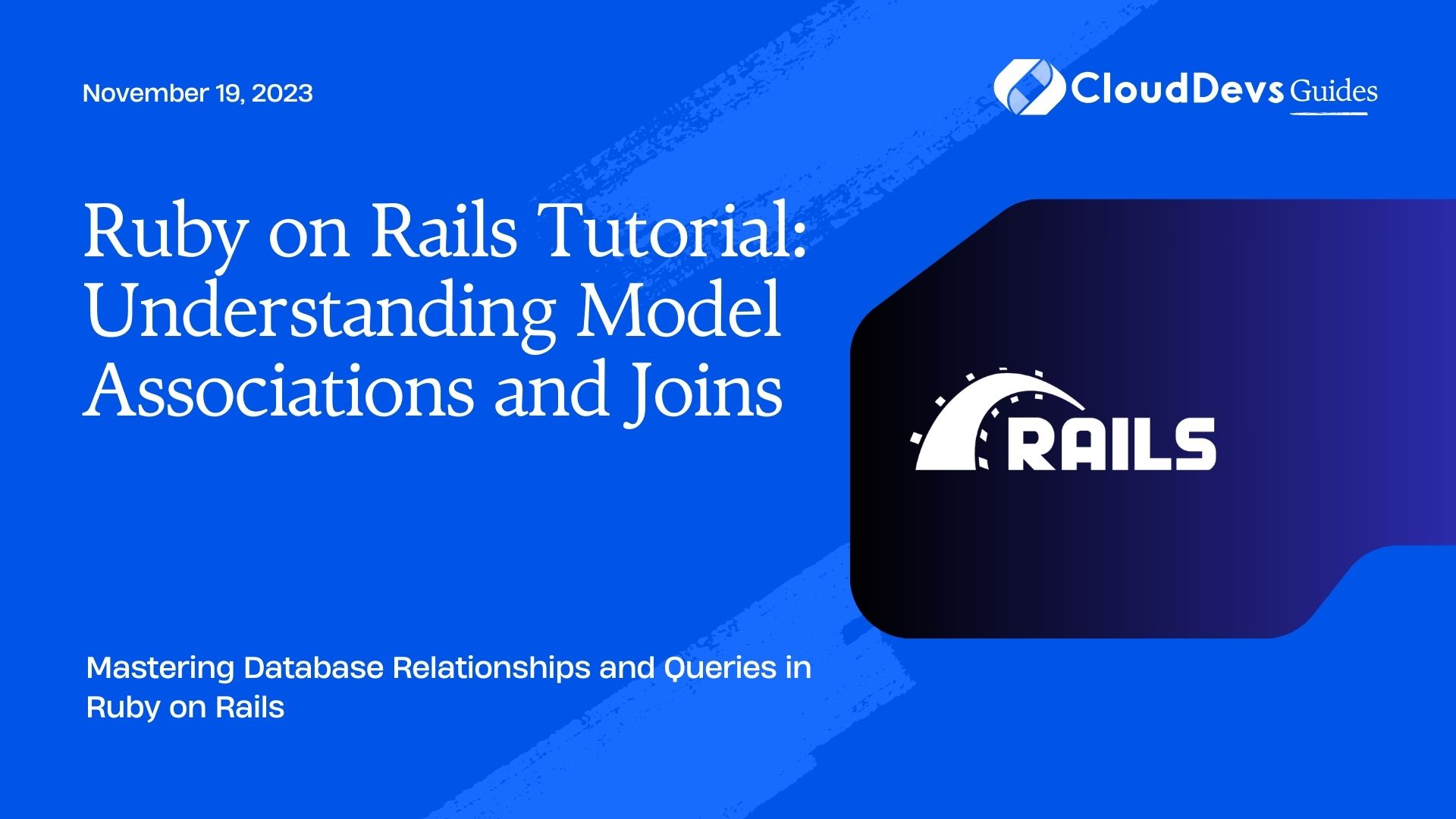 November 19, 2023

CloudDevs Guides

Ruby on Rails Tutorial: Understanding Model Associations and Joins

RAILS

Mastering Database Relationships and Queries in Ruby on Rails